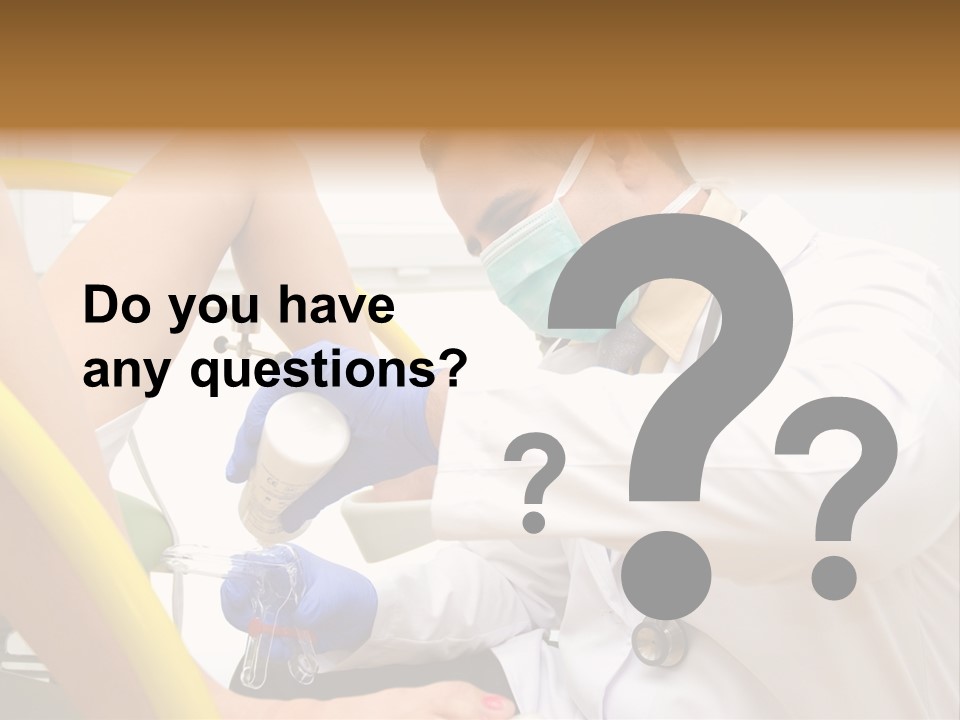 Do you have any questions?

?
?
?